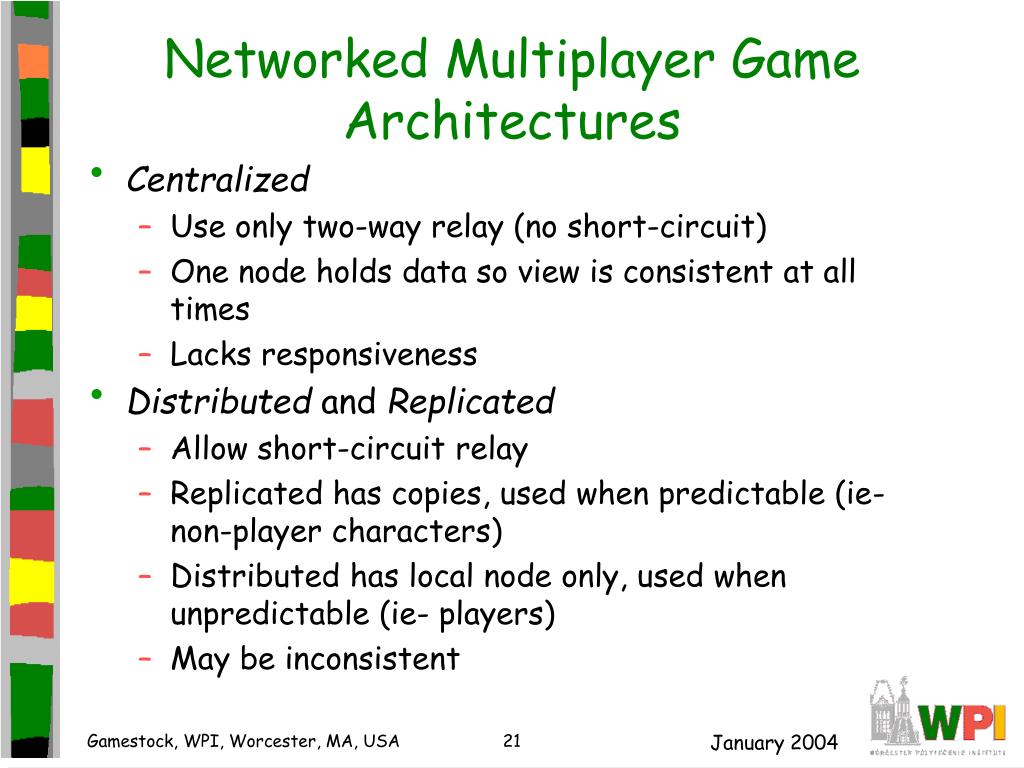 Networked Multiplayer Game Architectures

• Centralized
  – Use only two-way relay (no short-circuit)
  – One node holds data so view is consistent at all times
  – Lacks responsiveness
• Distributed and Replicated
  – Allow short-circuit relay
  – Replicated has copies, used when predictable (ie- non-player characters)
  – Distributed has local node only, used when unpredictable (ie- players)
  – May be inconsistent

Gamestock, WPI, Worcester, MA, USA

21

January 2004

WPI

WORCESTER POLYTECHNIC INSTITUTE